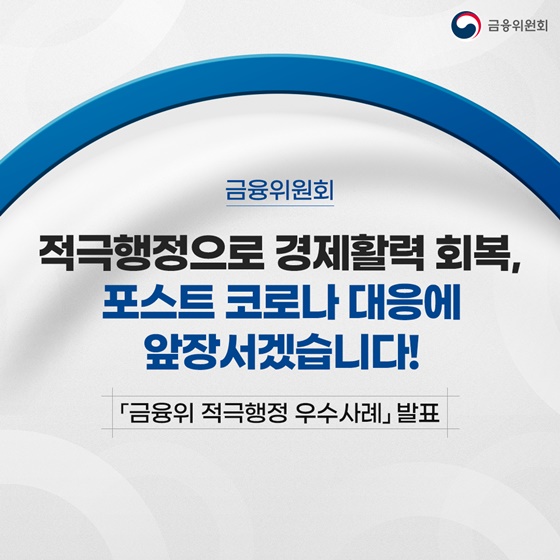 금융위원회

금융위원회

적극행정으로 경제활력 회복, 포스트 코로나 대응에 앞장서겠습니다!

「금융위 적극행정 우수사례」 발표